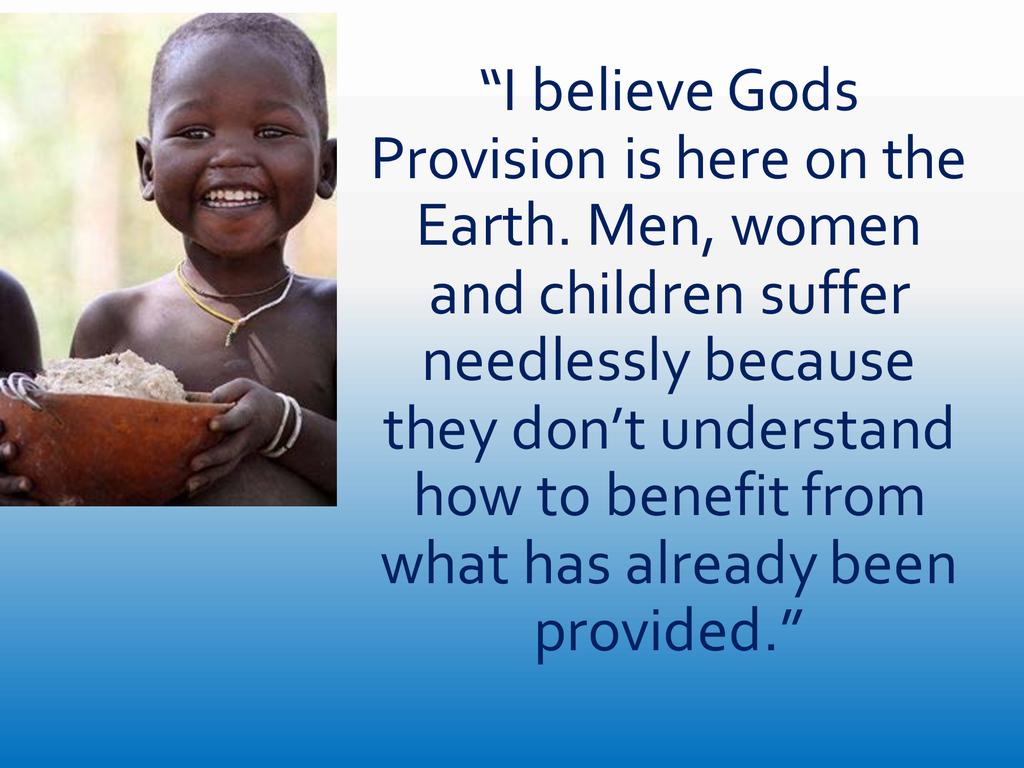 “I believe Gods Provision is here on the Earth. Men, women and children suffer needlessly because they don’t understand how to benefit from what has already been provided.”